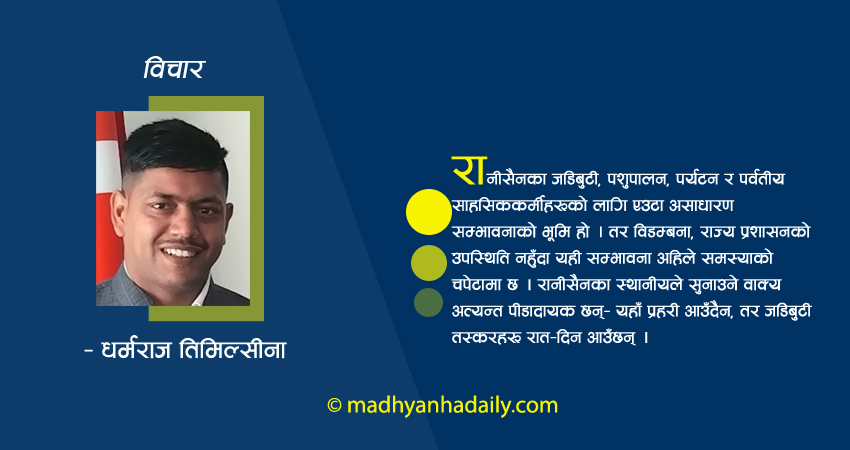 विचार

- धर्मराज तिमिल्सीना

रानीसैनका जडिबुटी, पशुपालन, पर्यटन र पर्वतीय साहसिककर्मीहरुको लागि एउटा असाधारण सम्भावनाको भूमि हो । तर विडम्बना, राज्य प्रशासनको उपस्थिति नहुँदा यही सम्भावना अहिले समस्याको चपेटामा छ । रानीसैनका स्थानीयले सुनाउने वाक्य अत्यन्त पीडादायक छन्- यहाँ प्रहरी आउँदैन, तर जडिबुटी तस्करहरु रात-दिन आउँछन् ।

© madhyanhadaily.com